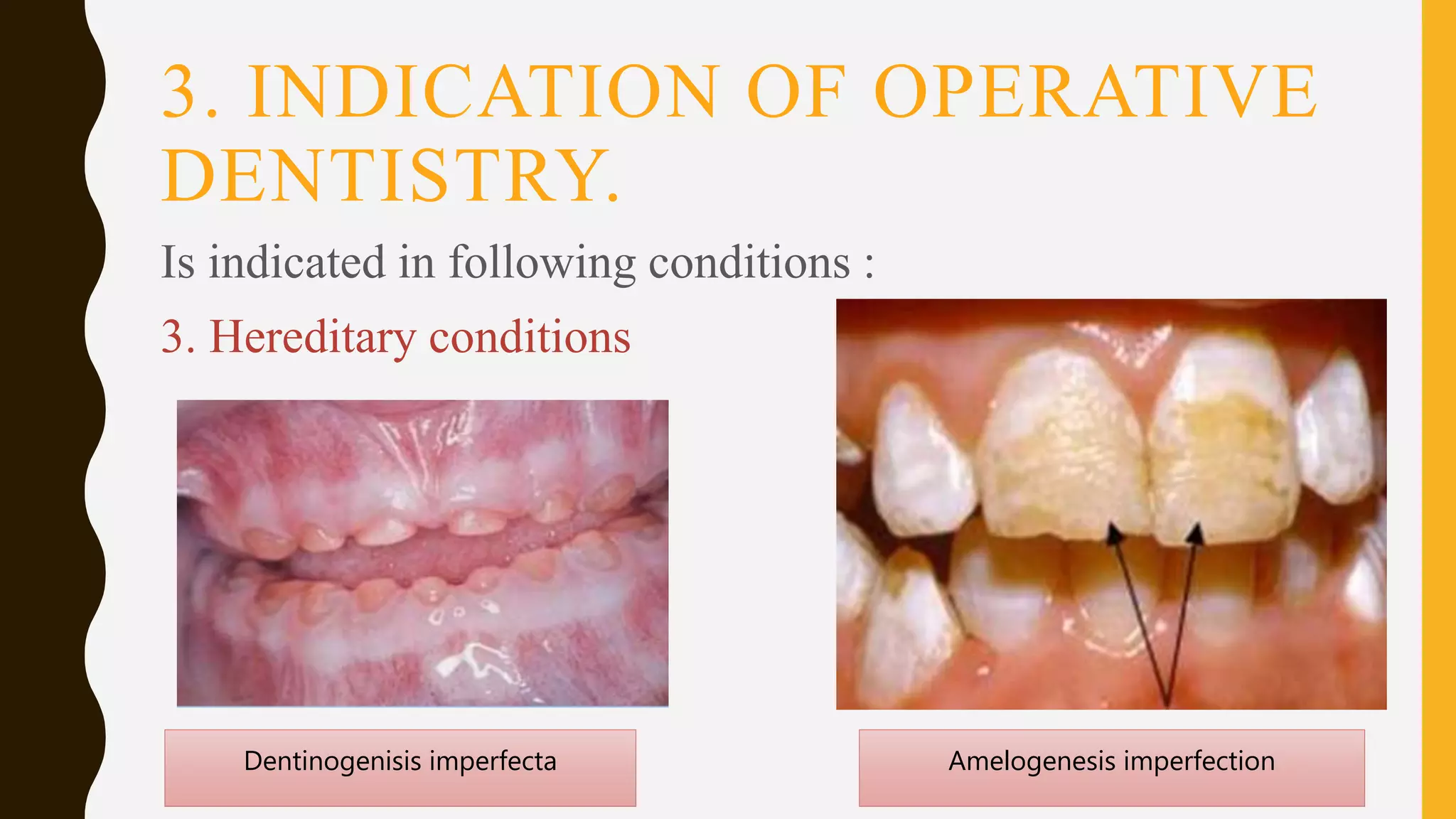 3. INDICATION OF OPERATIVE DENTISTRY.

Is indicated in following conditions :

3. Hereditary conditions

Dentinogenisis imperfecta

Amelogenesis imperfection